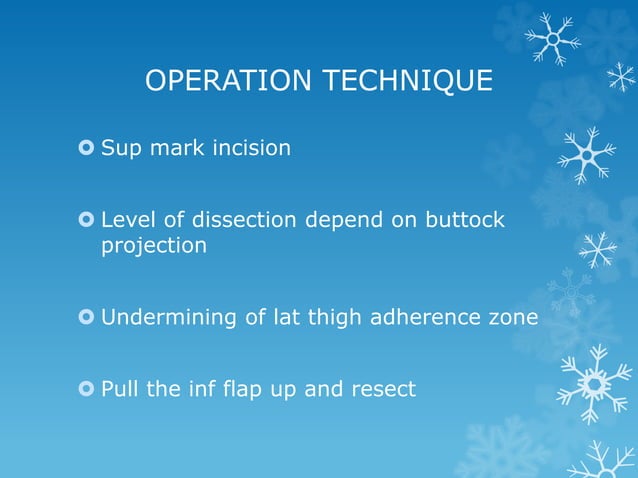 OPERATION TECHNIQUE

Sup mark incision

Level of dissection depend on buttock projection

Undermining of lat thigh adherence zone

Pull the inf flap up and resect